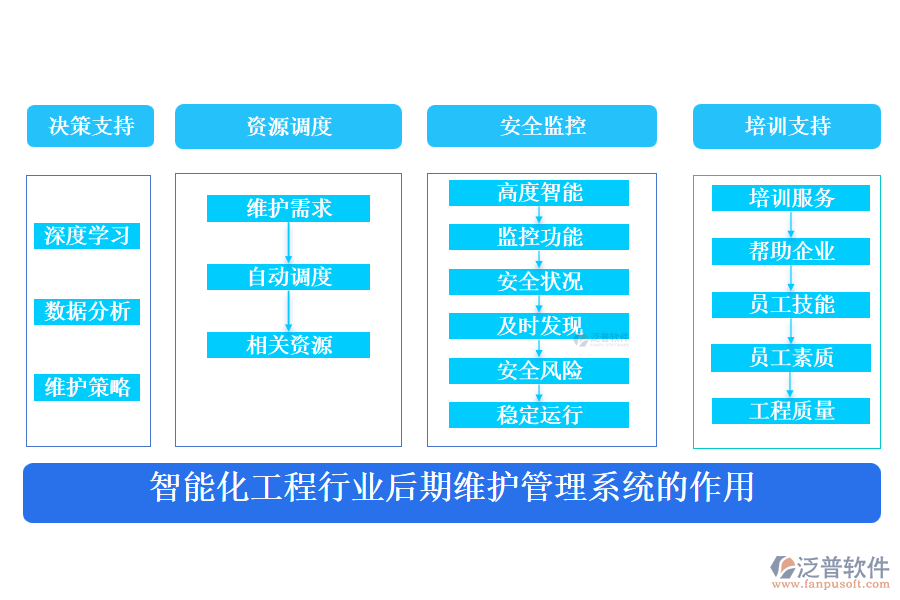 决策支持

深度学习

数据分析

维护策略

资源调度

维护需求

自动调度

相关资源

安全监控

高度智能

监控功能

安全状况

及时发现

安全风险

稳定运行

培训支持

培训服务

帮助企业

员工技能

员工素质

工程质量

智能化工程行业后期维护管理系统的作用

泛普软件
www.fanpusoft.com